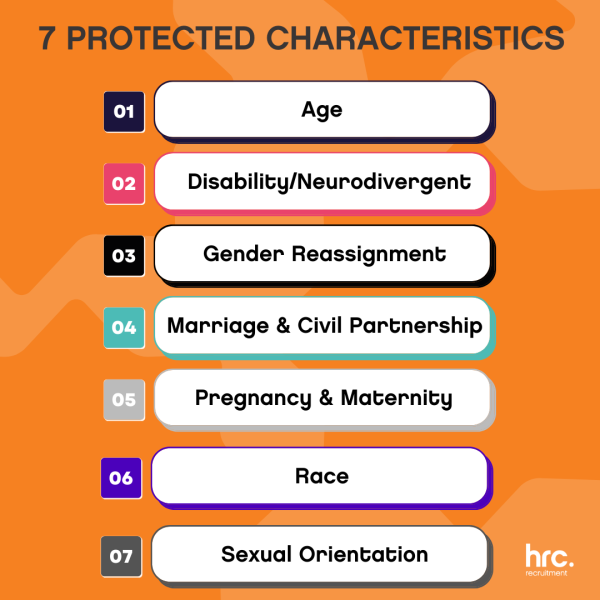 7 PROTECTED CHARACTERISTICS

01 Age

02 Disability/Neurodivergent

03 Gender Reassignment

04 Marriage & Civil Partnership

05 Pregnancy & Maternity

06 Race

07 Sexual Orientation

hrc. recruitment